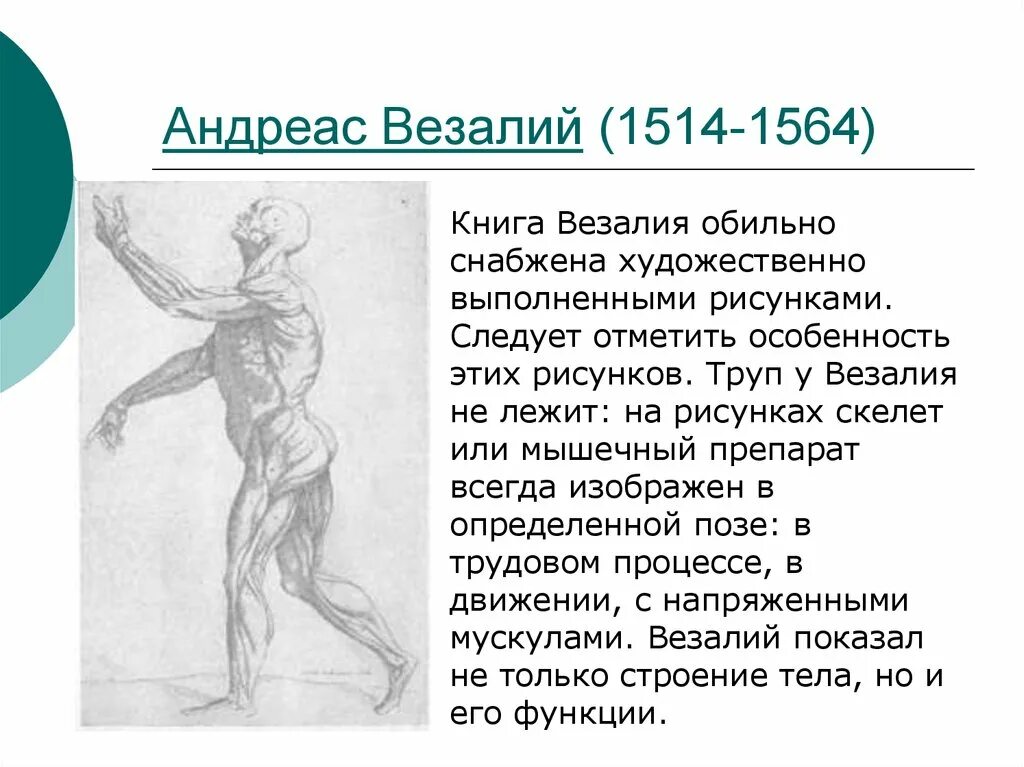 Андреас Везалий (1514-1564)

Книга Везалия обильно снабжена художественно выполненными рисунками. Следует отметить особенность этих рисунков. Труп у Везалия не лежит: на рисунках скелет или мышечный препарат всегда изображен в определенной позе: в трудовом процессе, в движении, с напряженными мускулами. Везалий показал не только строение тела, но и его функции.